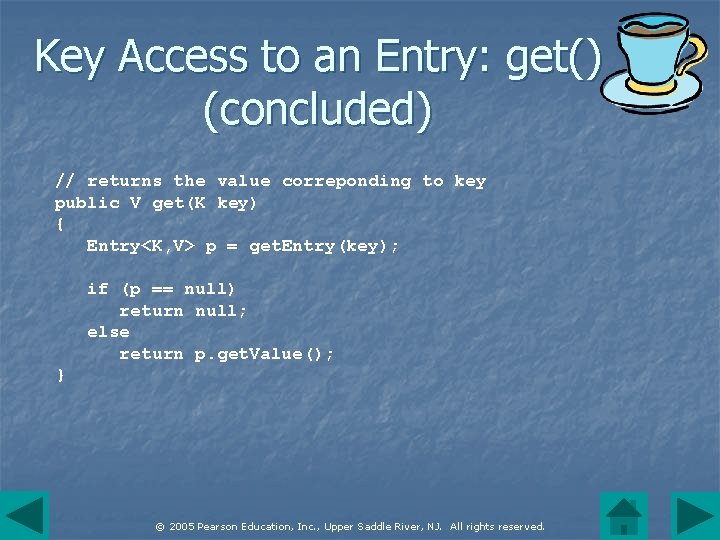 Key Access to an Entry: get() (concluded)

// returns the value correponding to key
public V get(K key)
{
   Entry<K,V> p = getEntry(key);

   if (p == null)
      return null;
   else
      return p.getValue();
}

© 2005 Pearson Education, Inc., Upper Saddle River, NJ. All rights reserved.